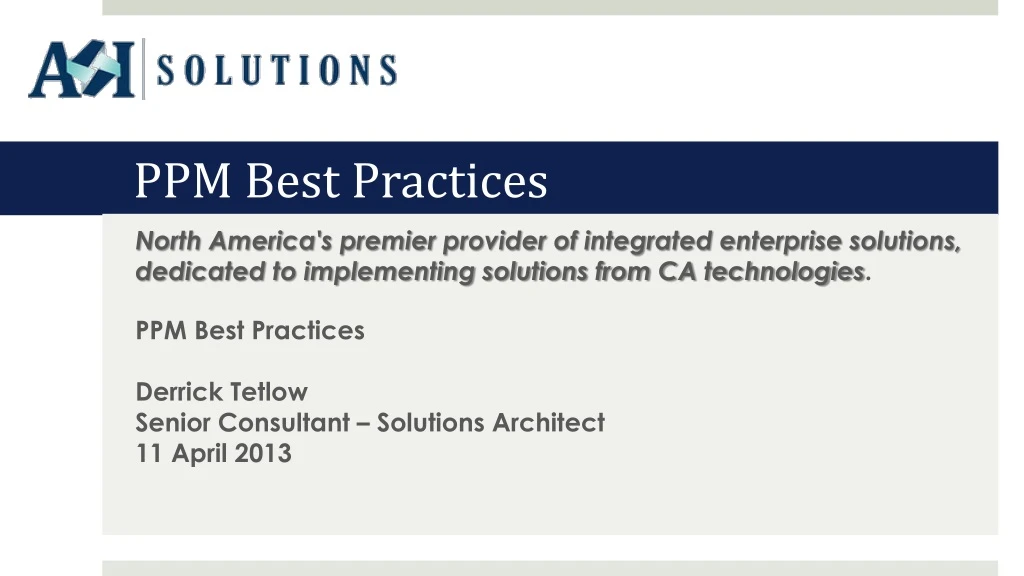 ASI SOLUTIONS

PPM Best Practices

North America's premier provider of integrated enterprise solutions, dedicated to implementing solutions from CA technologies.

PPM Best Practices

Derrick Tetlow
Senior Consultant – Solutions Architect
11 April 2013